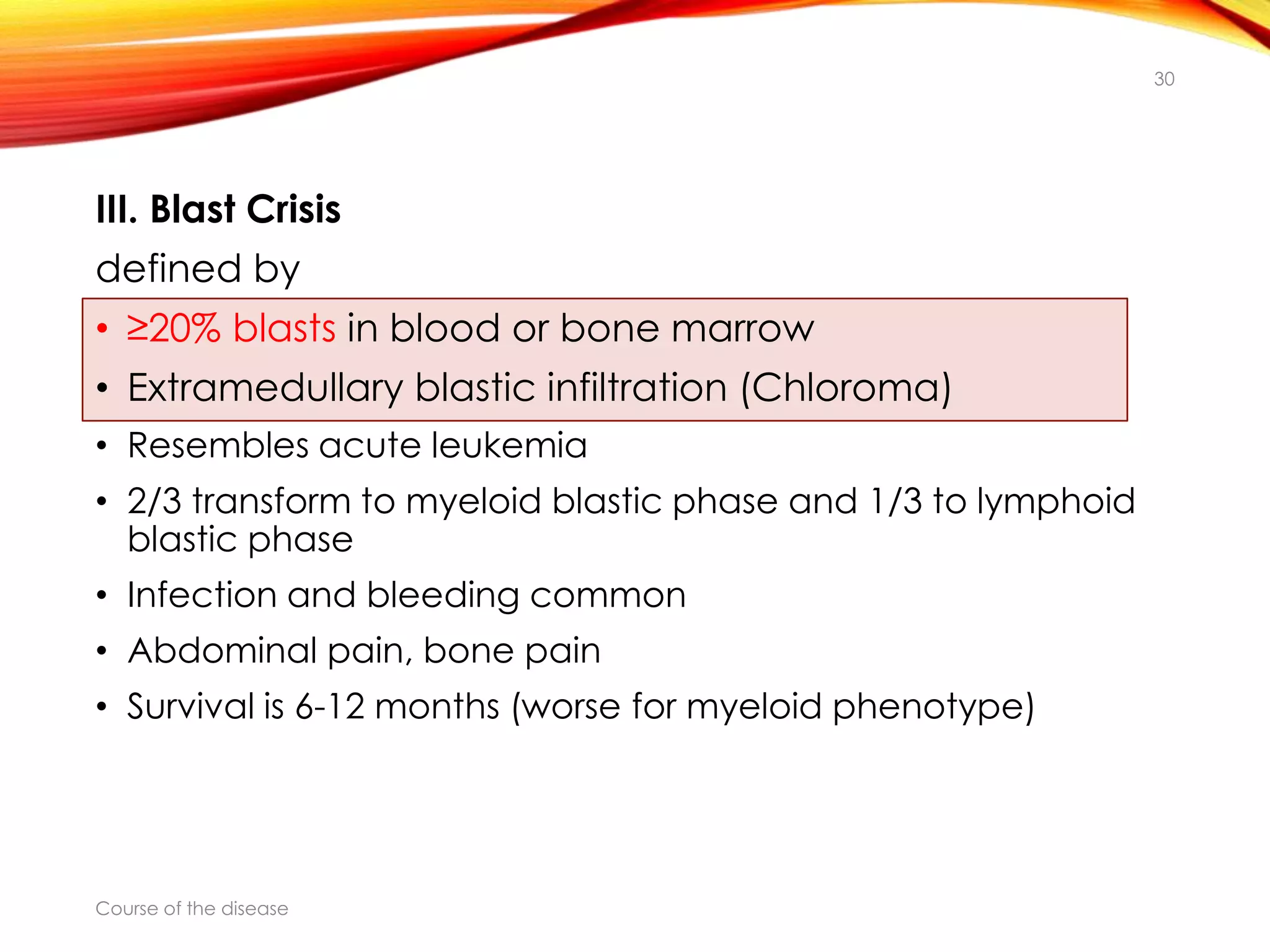 30

III. Blast Crisis

defined by

• ≥20% blasts in blood or bone marrow
• Extramedullary blastic infiltration (Chloroma)
• Resembles acute leukemia
• 2/3 transform to myeloid blastic phase and 1/3 to lymphoid blastic phase
• Infection and bleeding common
• Abdominal pain, bone pain
• Survival is 6-12 months (worse for myeloid phenotype)

Course of the disease